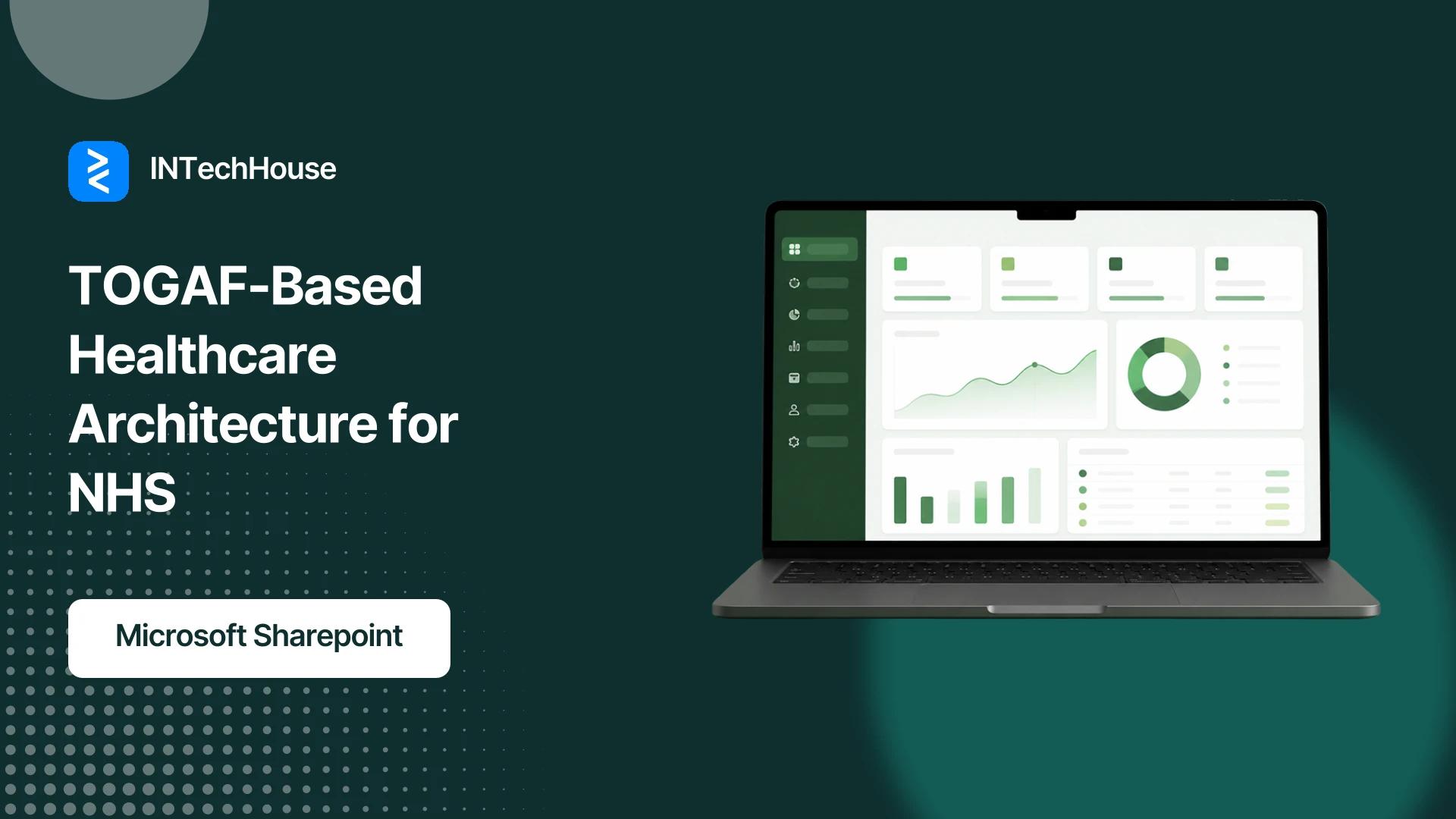 INTechHouse

TOGAF-Based Healthcare Architecture for NHS

Microsoft Sharepoint